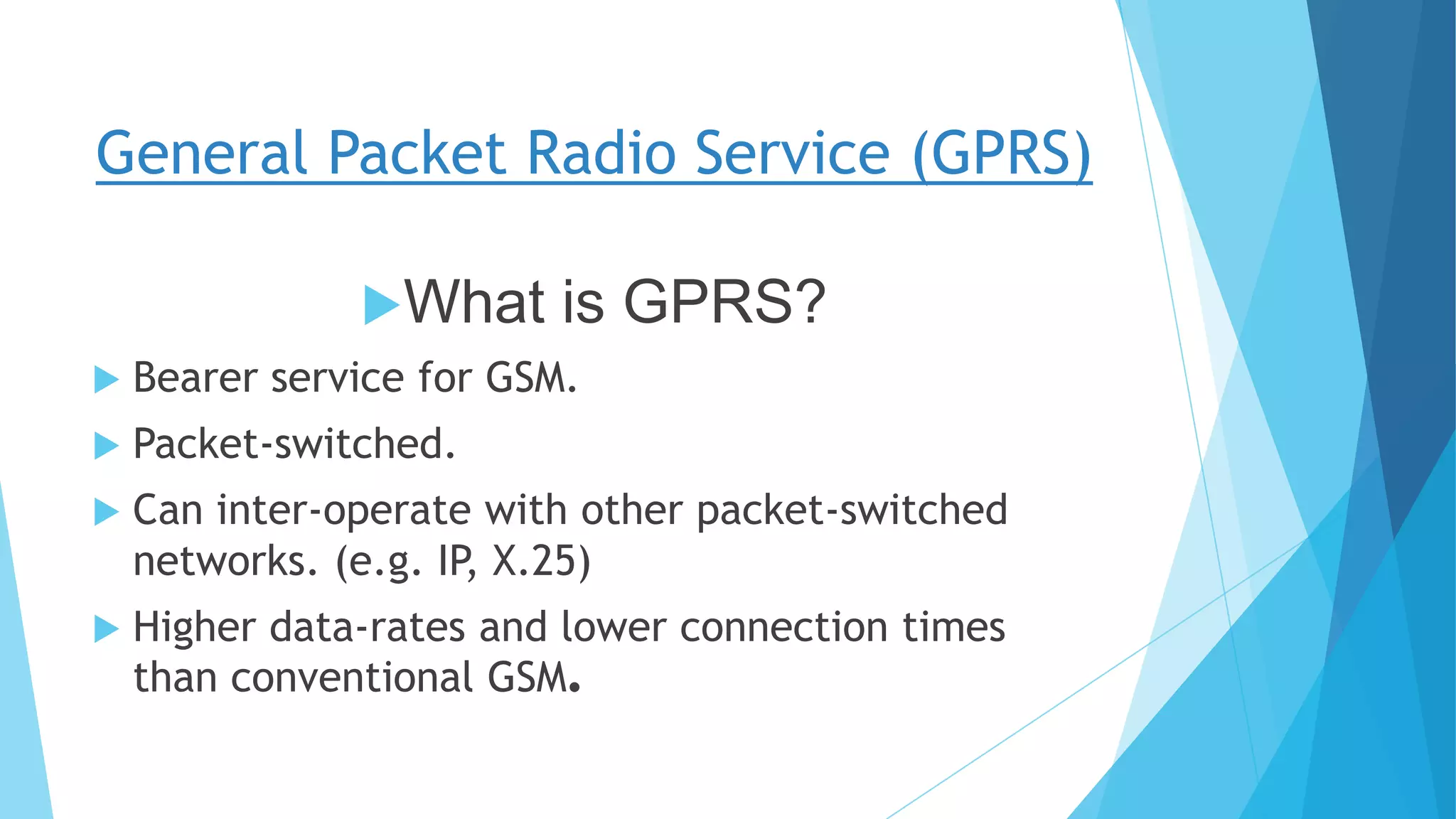 General Packet Radio Service (GPRS)

What is GPRS?

Bearer service for GSM.

Packet-switched.

Can inter-operate with other packet-switched networks. (e.g. IP, X.25)

Higher data-rates and lower connection times than conventional GSM.